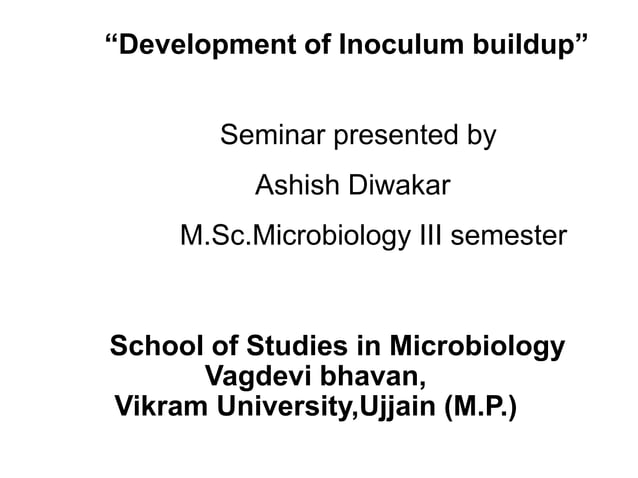 “Development of Inoculum buildup”

Seminar presented by

Ashish Diwakar

M.Sc.Microbiology III semester

School of Studies in Microbiology
Vagdevi bhavan,
Vikram University,Ujjain (M.P.)